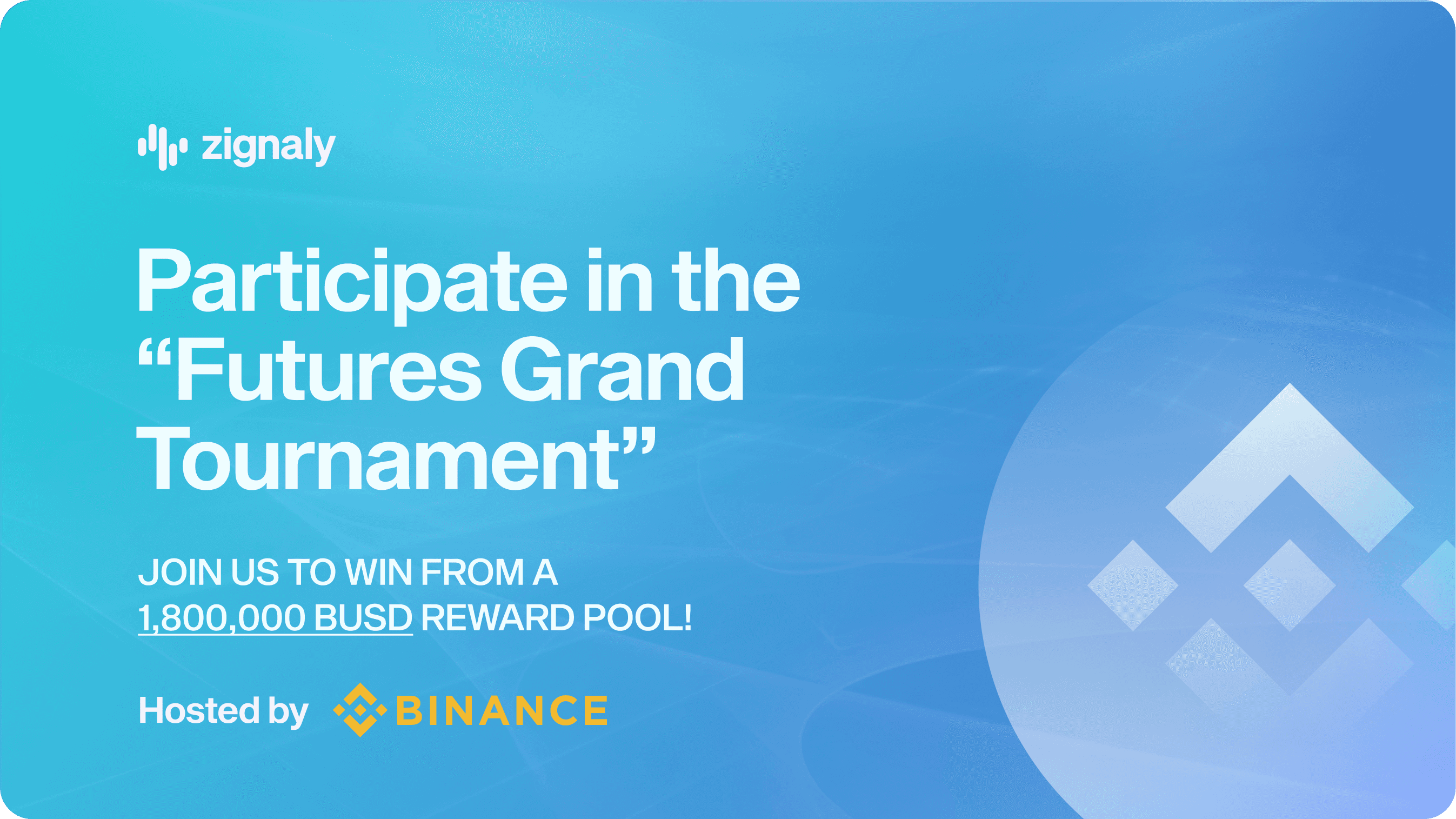 zignaly

Participate in the “Futures Grand Tournament”

JOIN US TO WIN FROM A 1,800,000 BUSD REWARD POOL!

Hosted by BINANCE